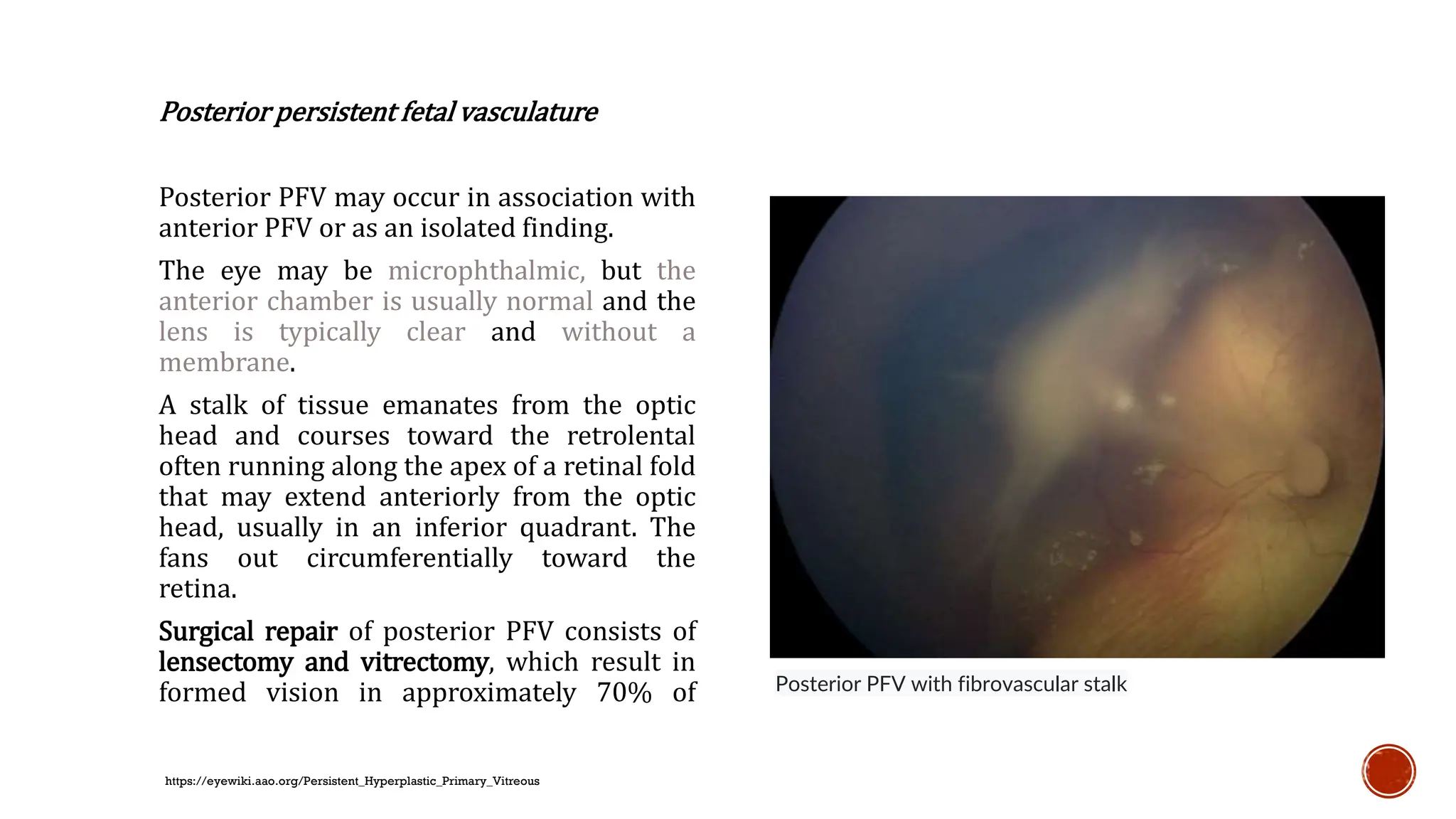 Posterior persistent fetal vasculature

Posterior PFV may occur in association with anterior PFV or as an isolated finding.

The eye may be microphthalmic, but the anterior chamber is usually normal and the lens is typically clear and without a membrane.

A stalk of tissue emanates from the optic head and courses toward the retrolental often running along the apex of a retinal fold that may extend anteriorly from the optic head, usually in an inferior quadrant. The fans out circumferentially toward the retina.

Surgical repair of posterior PFV consists of lensectomy and vitrectomy, which result in formed vision in approximately 70% of

Posterior PFV with fibrovascular stalk

https://eyewiki.aao.org/Persistent_Hyperplastic_Primary_Vitreous